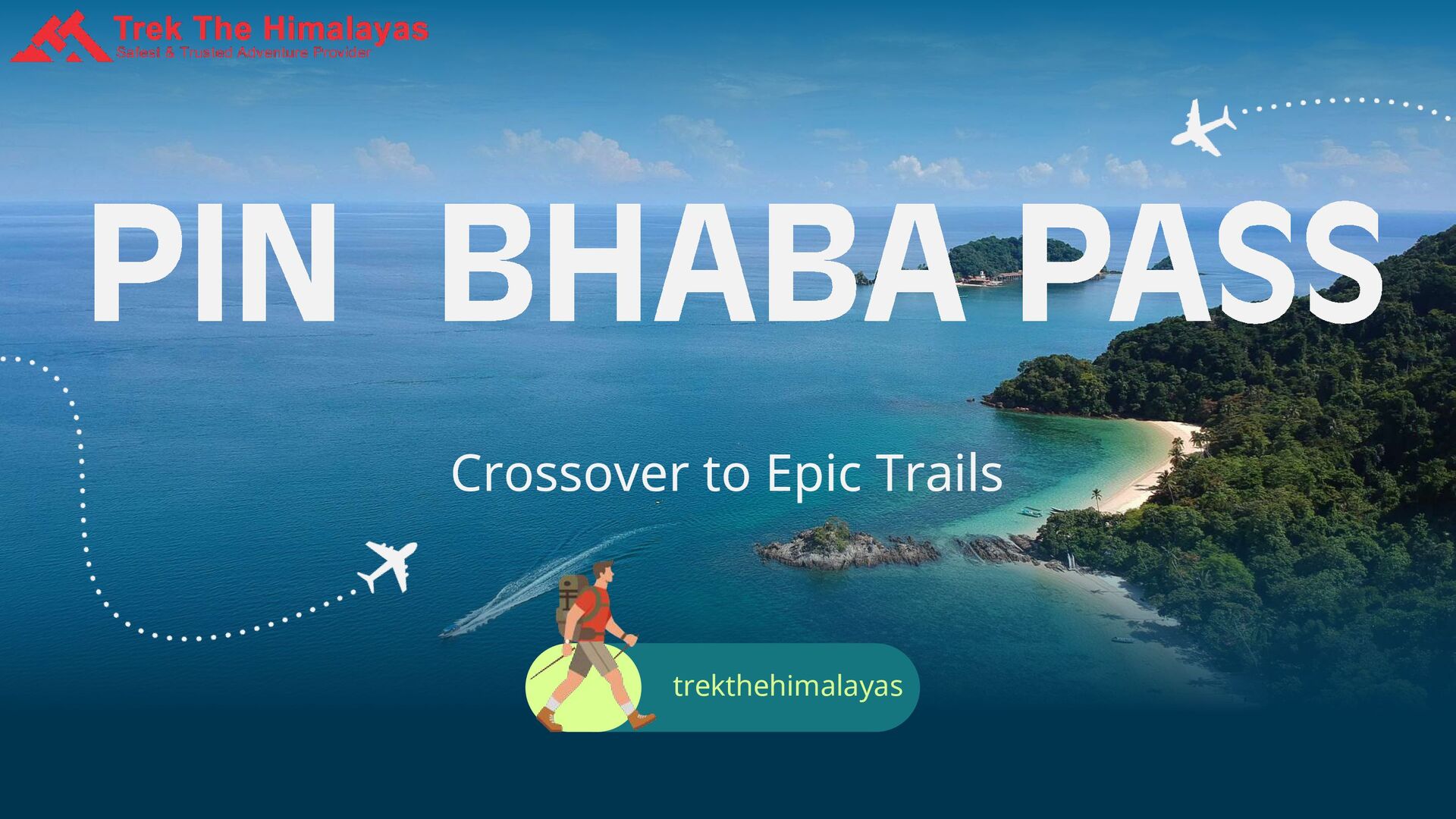 Trek The Himalayas
Safest & Trusted Adventure Provider

PIN BHABA PASS

Crossover to Epic Trails

trekthehimalayas